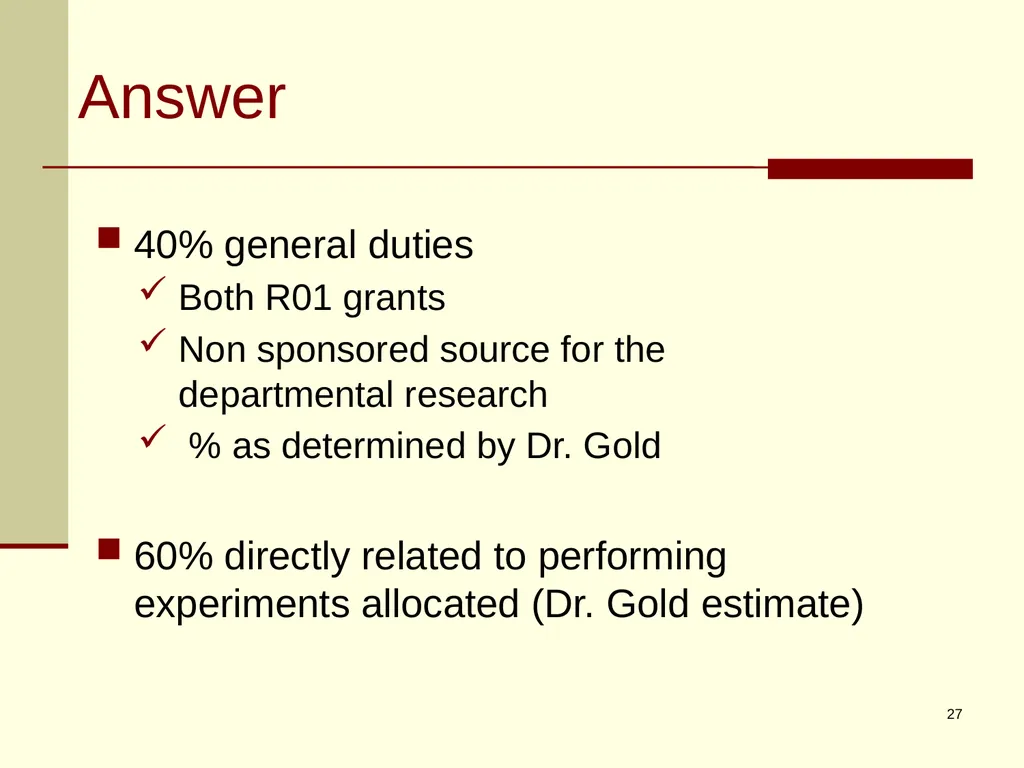 Answer

40% general duties

Both R01 grants

Non sponsored source for the departmental research

% as determined by Dr. Gold

60% directly related to performing experiments allocated (Dr. Gold estimate)

27